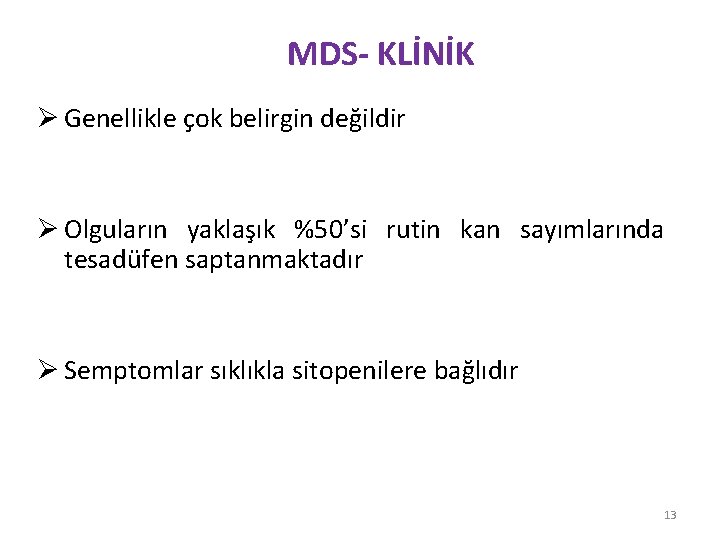 MDS- KLİNİK

➢ Genellikle çok belirgin değildir

➢ Olguların yaklaşık %50'si rutin kan sayımlarında tesadüfen saptanmaktadır

➢ Semptomlar sıklıkla sitopenilere bağlıdır

13